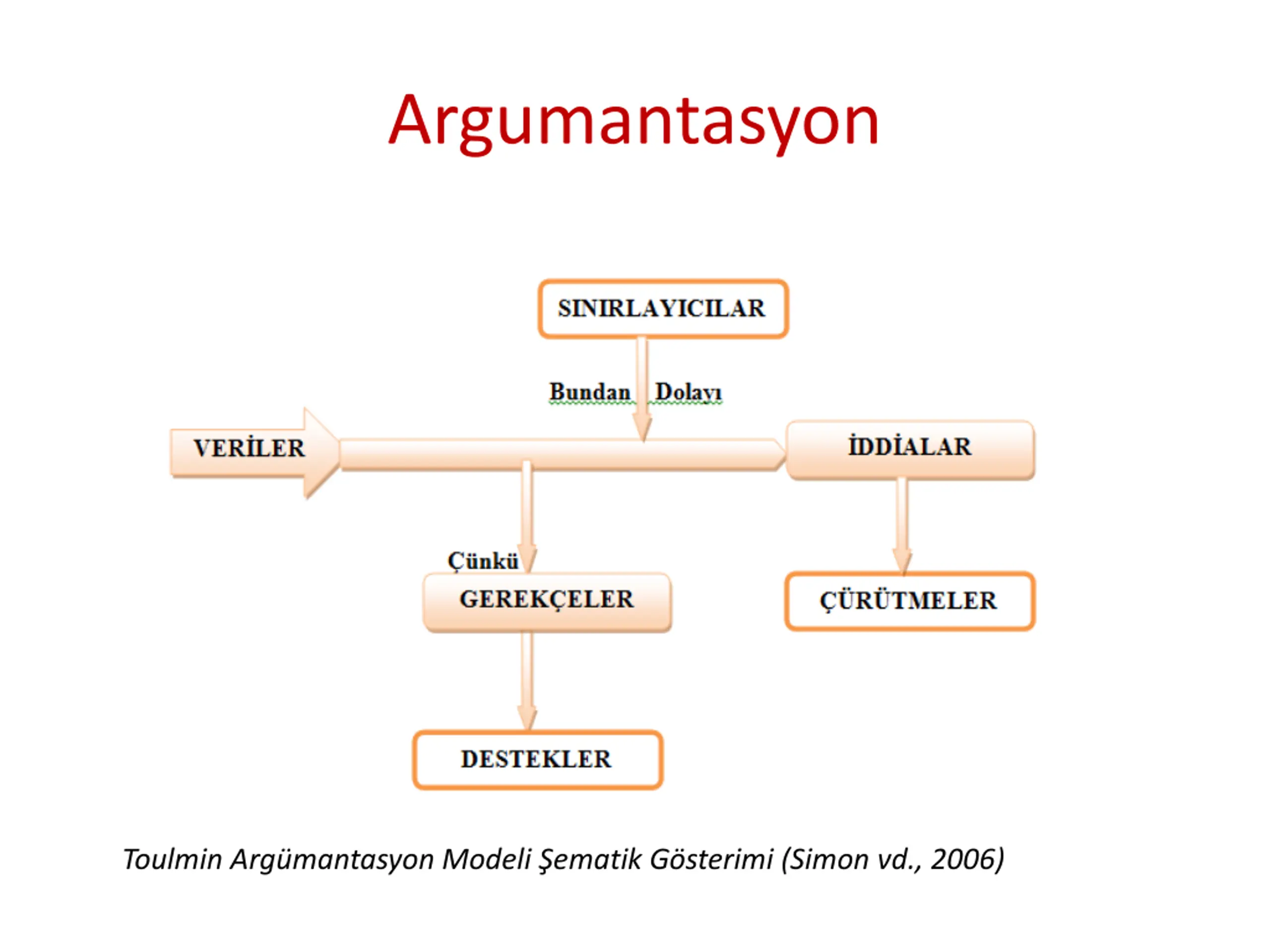 Argumantasyon

SINIRLAYICILAR

Bundan Dolayı

VERİLER

İDDİALAR

Çünkü

GEREKÇELER

ÇÜRÜTMELER

DESTEKLER

Toulmin Argümantasyon Modeli Şematik Gösterimi (Simon vd., 2006)